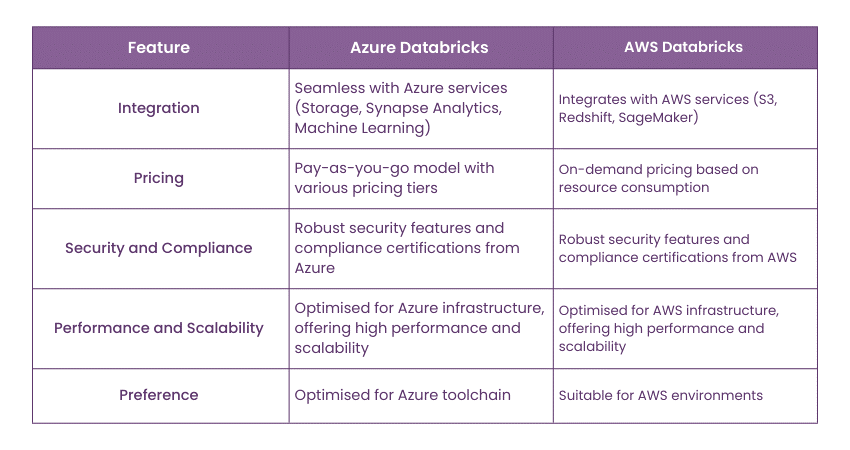 | Feature | Azure Databricks | AWS Databricks |
|---|---|---|
| Integration | Seamless with Azure services (Storage, Synapse Analytics, Machine Learning) | Integrates with AWS services (S3, Redshift, SageMaker) |
| Pricing | Pay-as-you-go model with various pricing tiers | On-demand pricing based on resource consumption |
| Security and Compliance | Robust security features and compliance certifications from Azure | Robust security features and compliance certifications from AWS |
| Performance and Scalability | Optimised for Azure infrastructure, offering high performance and scalability | Optimised for AWS infrastructure, offering high performance and scalability |
| Preference | Optimised for Azure toolchain | Suitable for AWS environments |